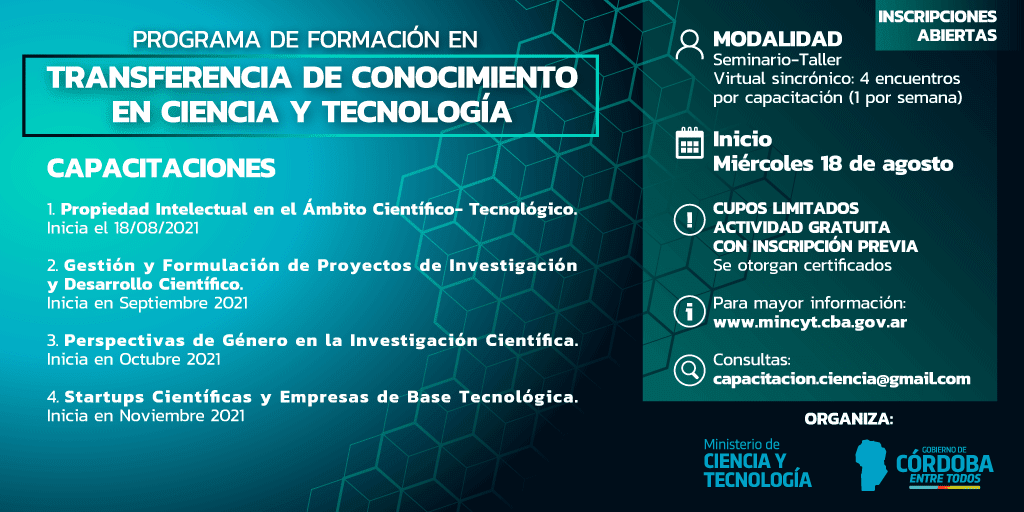 PROGRAMA DE FORMACIÓN EN

TRANSFERENCIA DE CONOCIMIENTO EN CIENCIA Y TECNOLOGÍA

CAPACITACIONES

1. Propiedad Intelectual en el Ámbito Científico- Tecnológico. Inicia el 18/08/2021

2. Gestión y Formulación de Proyectos de Investigación y Desarrollo Científico. Inicia en Septiembre 2021

3. Perspectivas de Género en la Investigación Científica. Inicia en Octubre 2021

4. Startups Científicas y Empresas de Base Tecnológica. Inicia en Noviembre 2021

INSCRIPCIONES ABIERTAS

MODALIDAD
Seminario-Taller
Virtual sincrónico: 4 encuentros por capacitación (1 por semana)

Inicio
Miércoles 18 de agosto

CUPOS LIMITADOS
ACTIVIDAD GRATUITA
CON INSCRIPCIÓN PREVIA
Se otorgan certificados

Para mayor información:
www.mincyt.cba.gov.ar

Consultas:
capacitacion.ciencia@gmail.com

ORGANIZA:

Ministerio de CIENCIA Y TECNOLOGÍA

GOBIERNO DE CÓRDOBA ENTRE TODOS